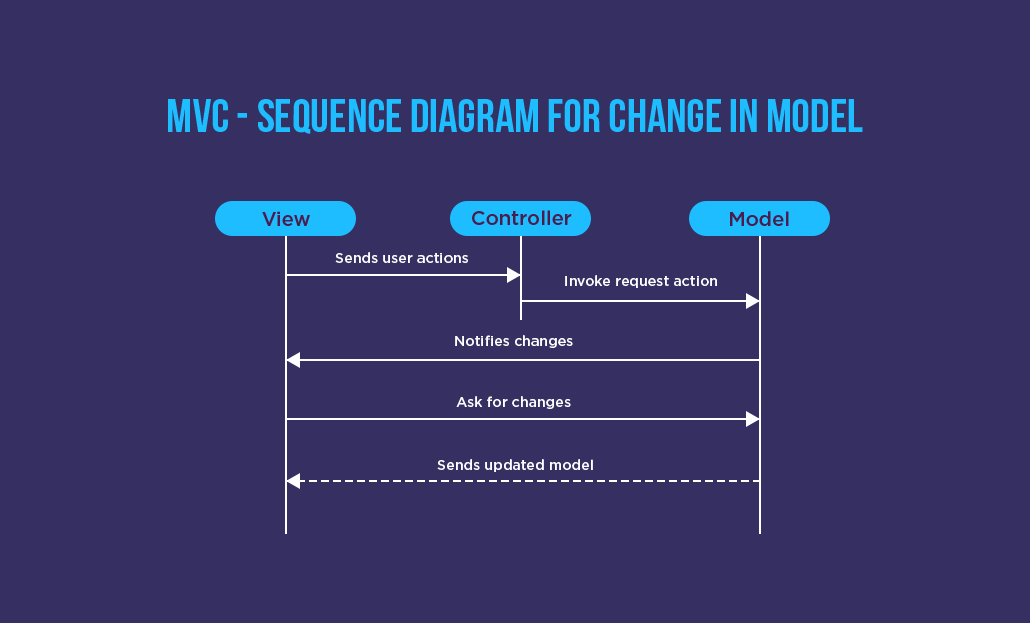 MVC - SEQUENCE DIAGRAM FOR CHANGE IN MODEL

View

Controller

Model

Sends user actions

Invoke request action

Notifies changes

Ask for changes

Sends updated model